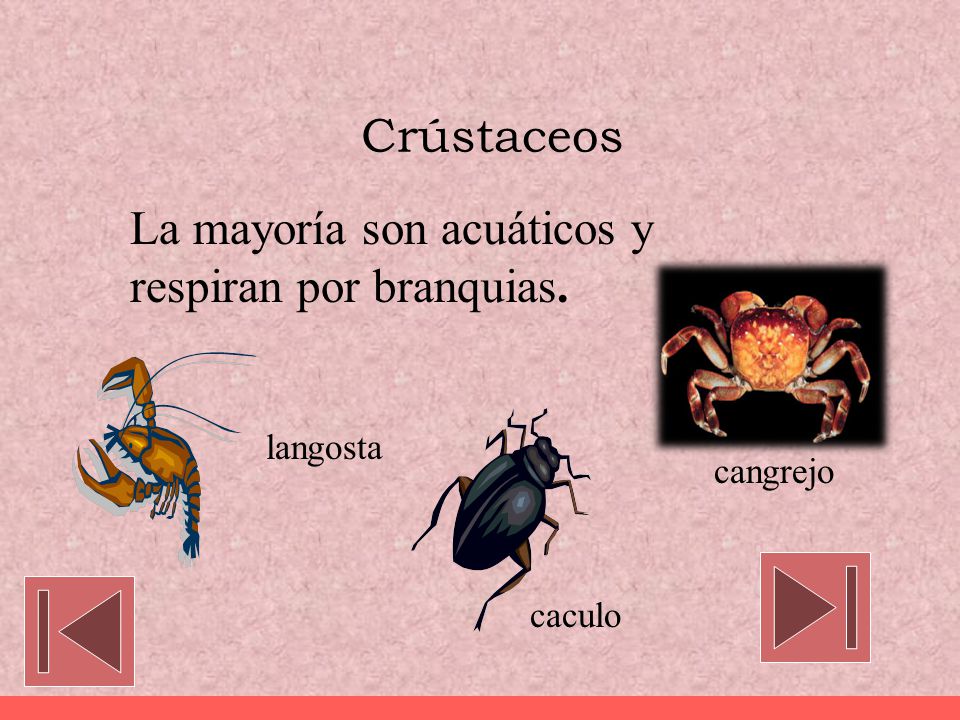 Crústaceos

La mayoría son acuáticos y respiran por branquias.

langosta

cangrejo

caculo